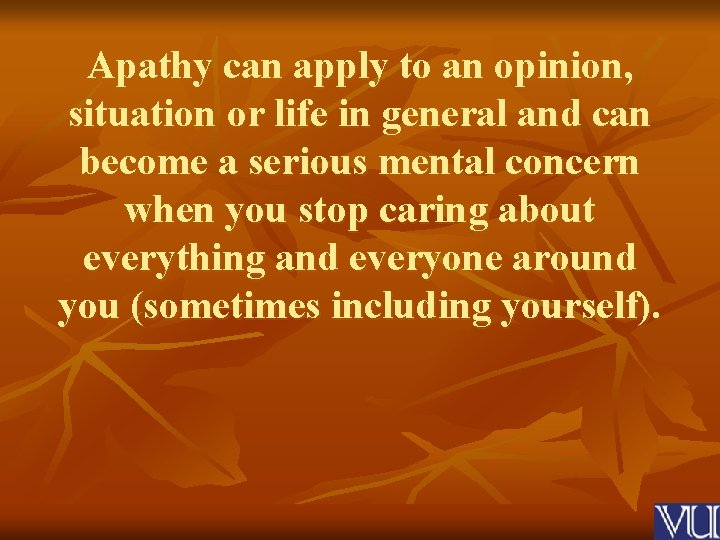 Apathy can apply to an opinion, situation or life in general and can become a serious mental concern when you stop caring about everything and everyone around you (sometimes including yourself).

VU